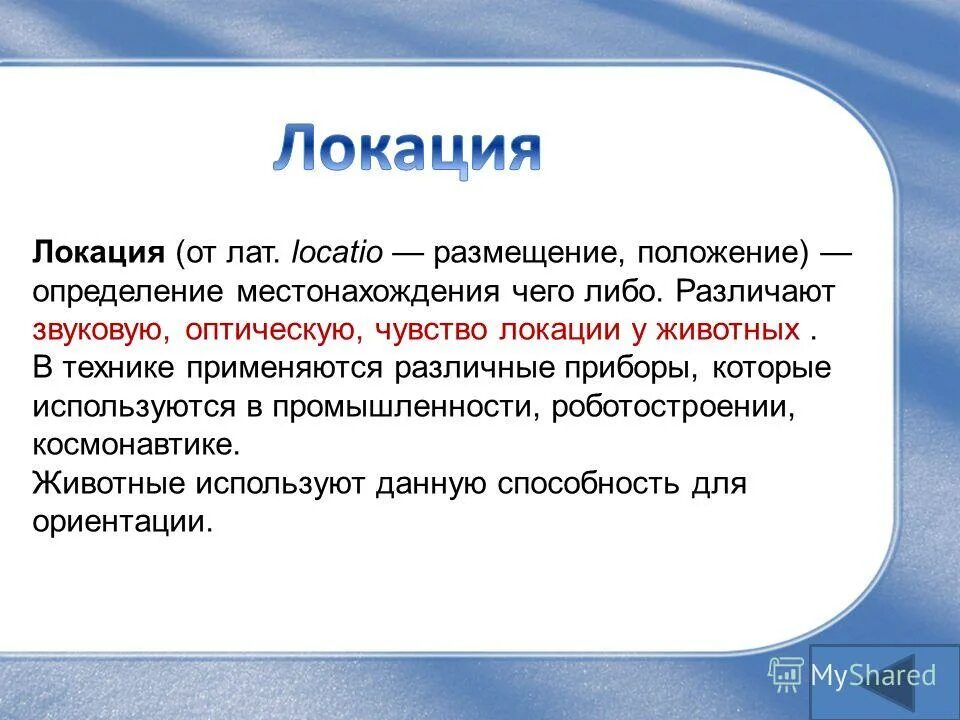 Локация

Локация (от лат. locatio — размещение, положение) — определение местонахождения чего либо. Различают звуковую, оптическую, чувство локации у животных .
В технике применяются различные приборы, которые используются в промышленности, роботостроении, космонавтике.
Животные используют данную способность для ориентации.

MyShared